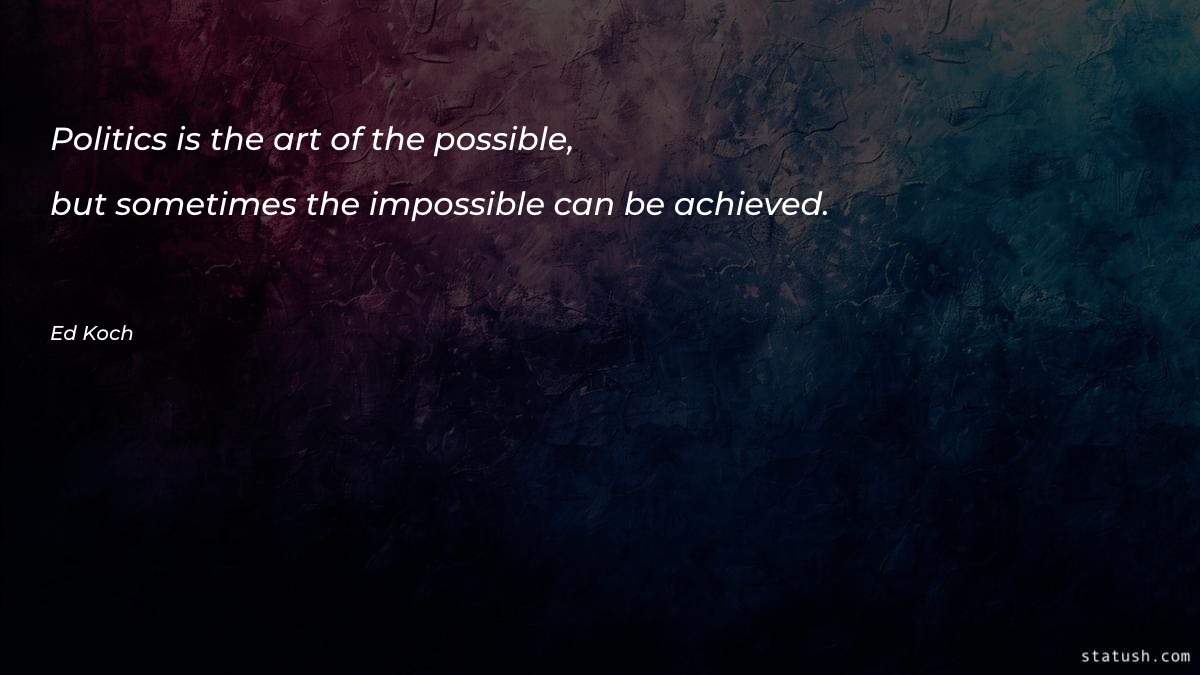 Politics is the art of the possible,
but sometimes the impossible can be achieved.

Ed Koch

statush.com